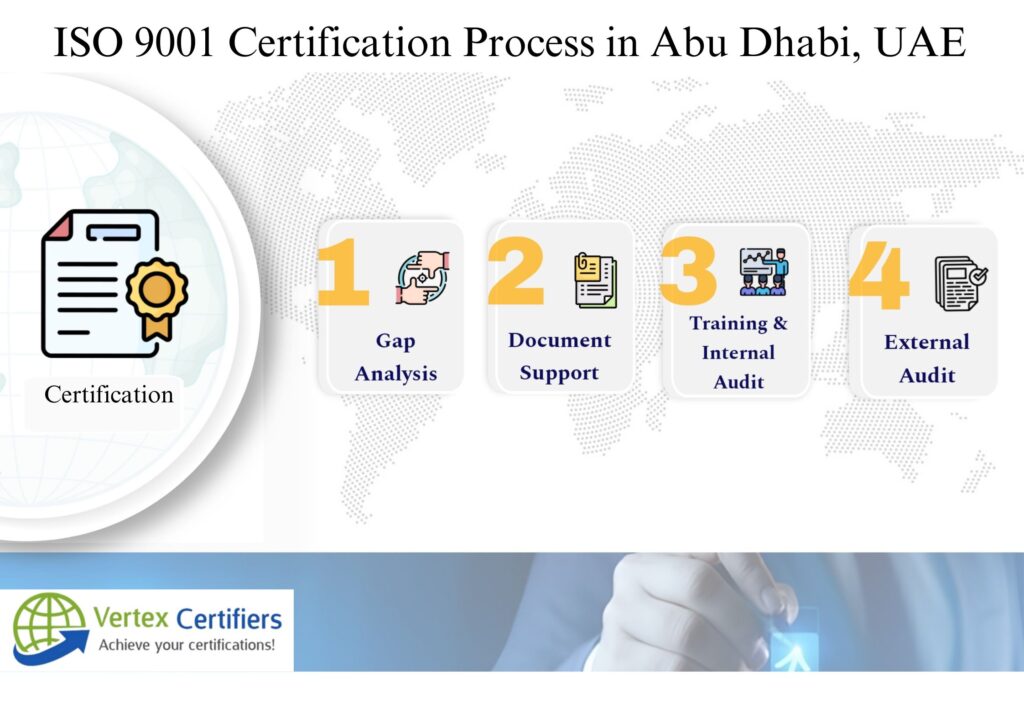 ISO 9001 Certification Process in Abu Dhabi, UAE

Certification

1 Gap Analysis

2 Document Support

3 Training & Internal Audit

4 External Audit

Vertex Certifiers
Achieve your certifications!